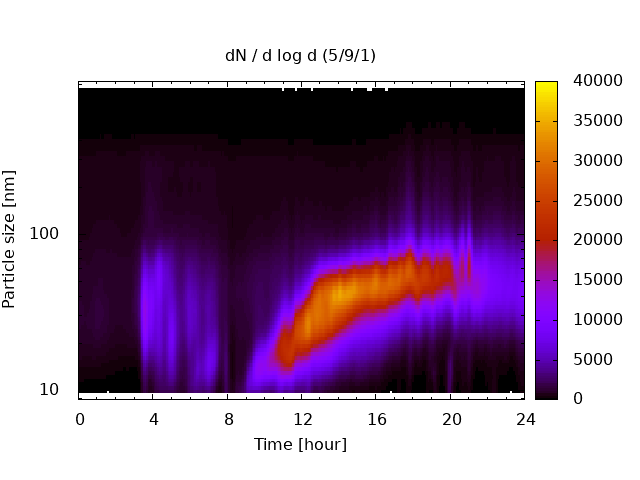 dN / d log d (5/9/1)

Particle size [nm]

100

10

0 4 8 12 16 20 24

Time [hour]

40000
35000
30000
25000
20000
15000
10000
5000
0